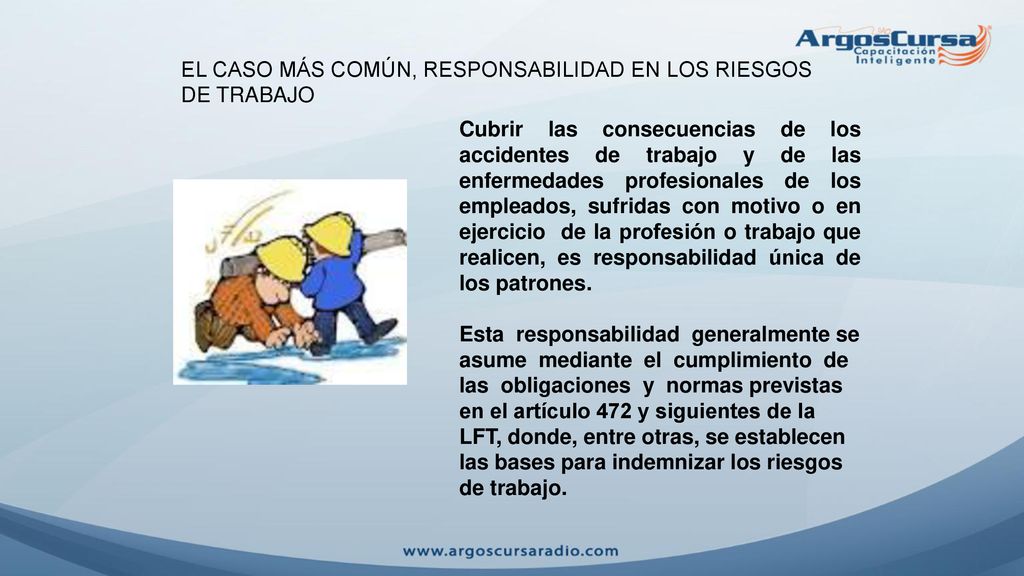 ArgosCursa
Capacitación Inteligente

EL CASO MÁS COMÚN, RESPONSABILIDAD EN LOS RIESGOS DE TRABAJO

Cubrir las consecuencias de los accidentes de trabajo y de las enfermedades profesionales de los empleados, sufridas con motivo o en ejercicio de la profesión o trabajo que realicen, es responsabilidad única de los patrones.

Esta responsabilidad generalmente se asume mediante el cumplimiento de las obligaciones y normas previstas en el artículo 472 y siguientes de la LFT, donde, entre otras, se establecen las bases para indemnizar los riesgos de trabajo.

www.argoscursaradio.com